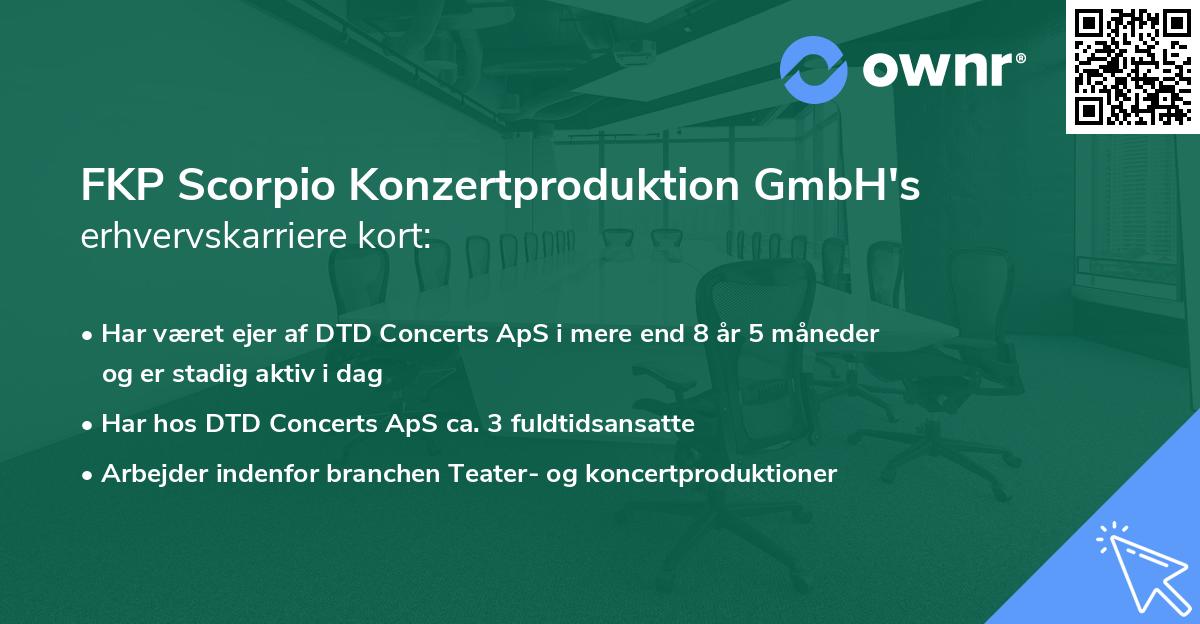 ownr®

FKP Scorpio Konzertproduktion GmbH's erhvervskarriere kort:

• Har været ejer af DTD Concerts ApS i mere end 8 år 5 måneder og er stadig aktiv i dag

• Har hos DTD Concerts ApS ca. 3 fuldtidsansatte

• Arbejder indenfor branchen Teater- og koncertproduktioner